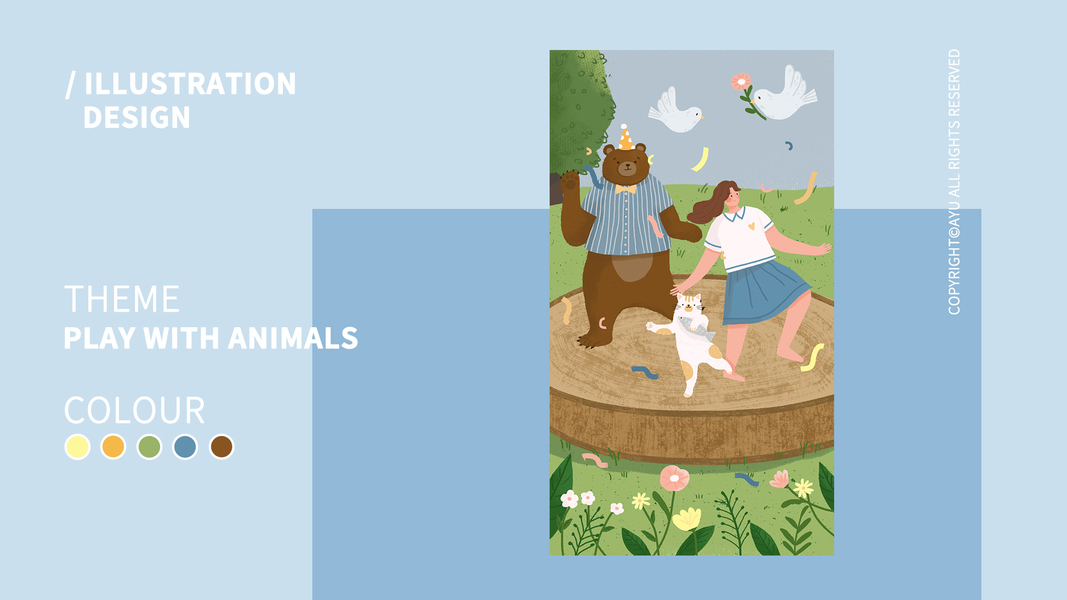 / ILLUSTRATION
DESIGN

THEME
PLAY WITH ANIMALS

COLOUR

COPYRIGHT©AYU ALL RIGHTS RESERVED